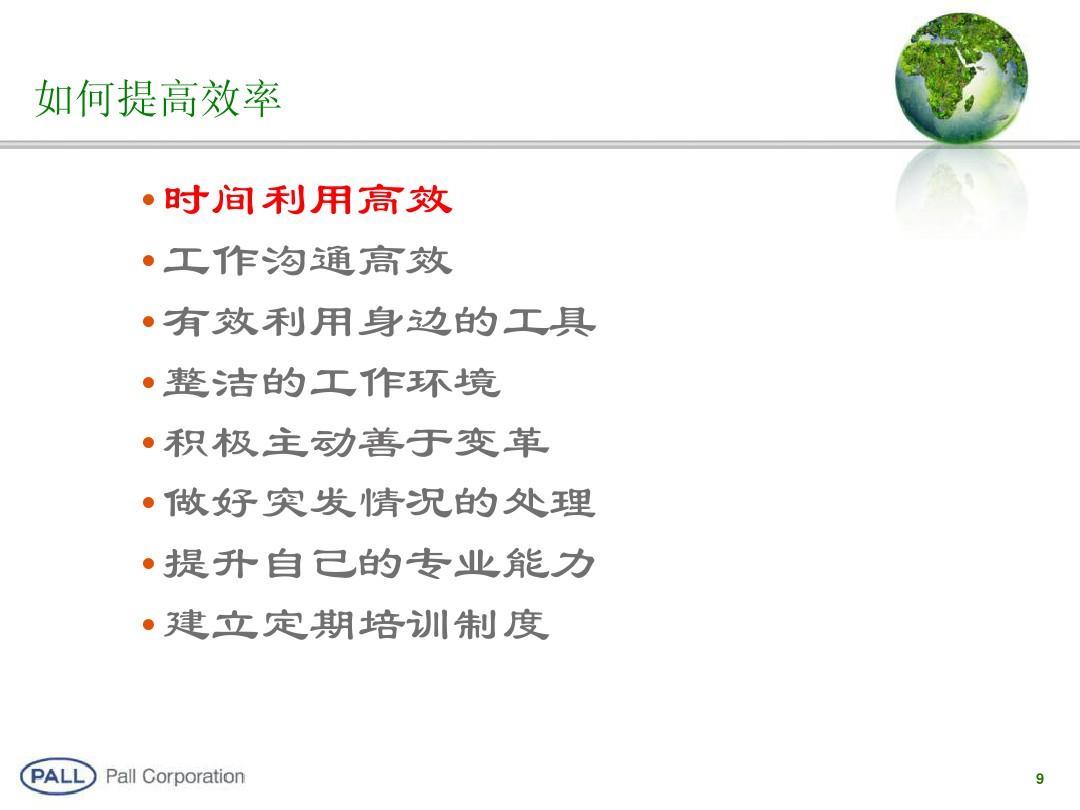 如何提高效率

• 时间利用高效
• 工作沟通高效
• 有效利用身边的工具
• 整洁的工作环境
• 积极主动善于变革
• 做好突发情况的处理
• 提升自己的专业能力
• 建立定期培训制度

PALL Pall Corporation

9